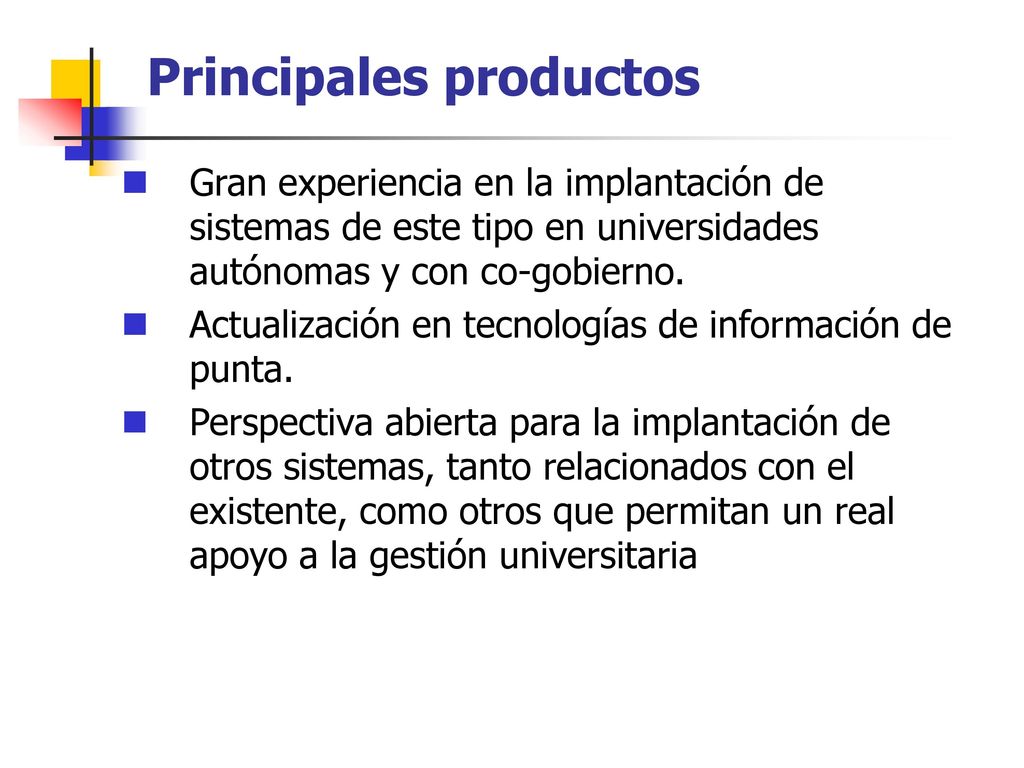 Principales productos

Gran experiencia en la implantación de sistemas de este tipo en universidades autónomas y con co-gobierno.

Actualización en tecnologías de información de punta.

Perspectiva abierta para la implantación de otros sistemas, tanto relacionados con el existente, como otros que permitan un real apoyo a la gestión universitaria